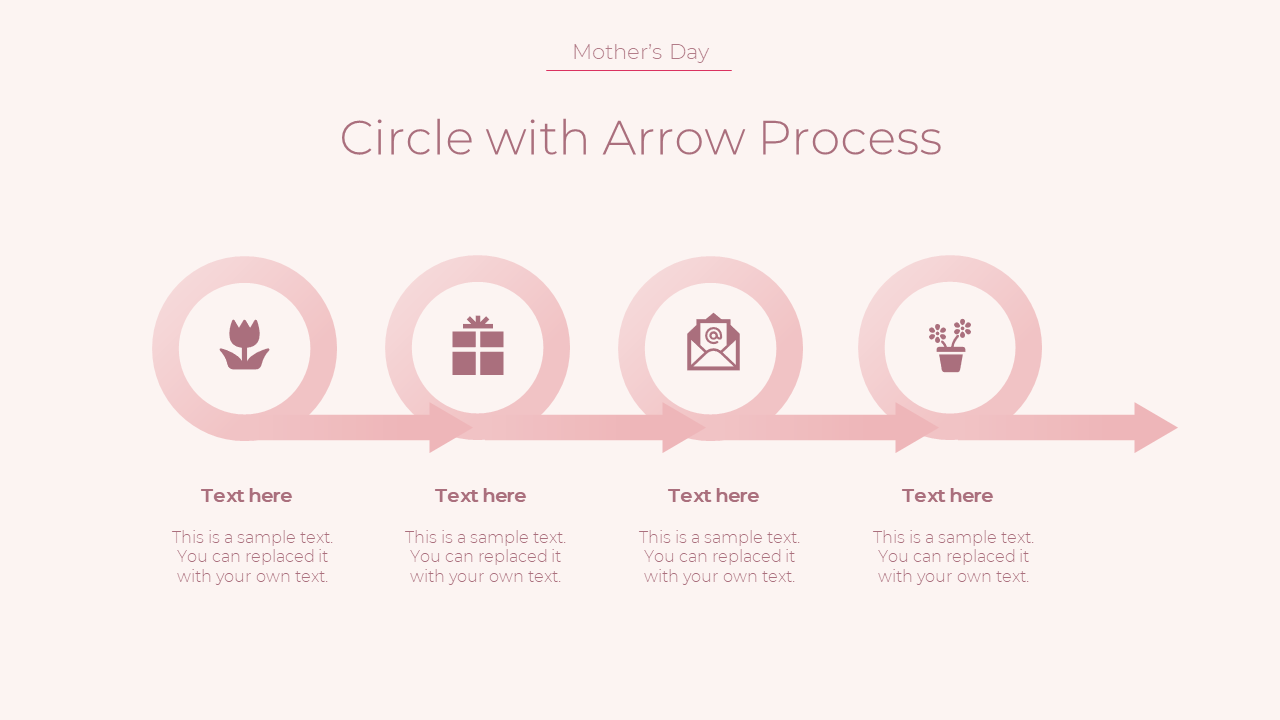 Mother's Day

Circle with Arrow Process

Text here

This is a sample text. You can replaced it with your own text.

Text here

This is a sample text. You can replaced it with your own text.

Text here

This is a sample text. You can replaced it with your own text.

Text here

This is a sample text. You can replaced it with your own text.